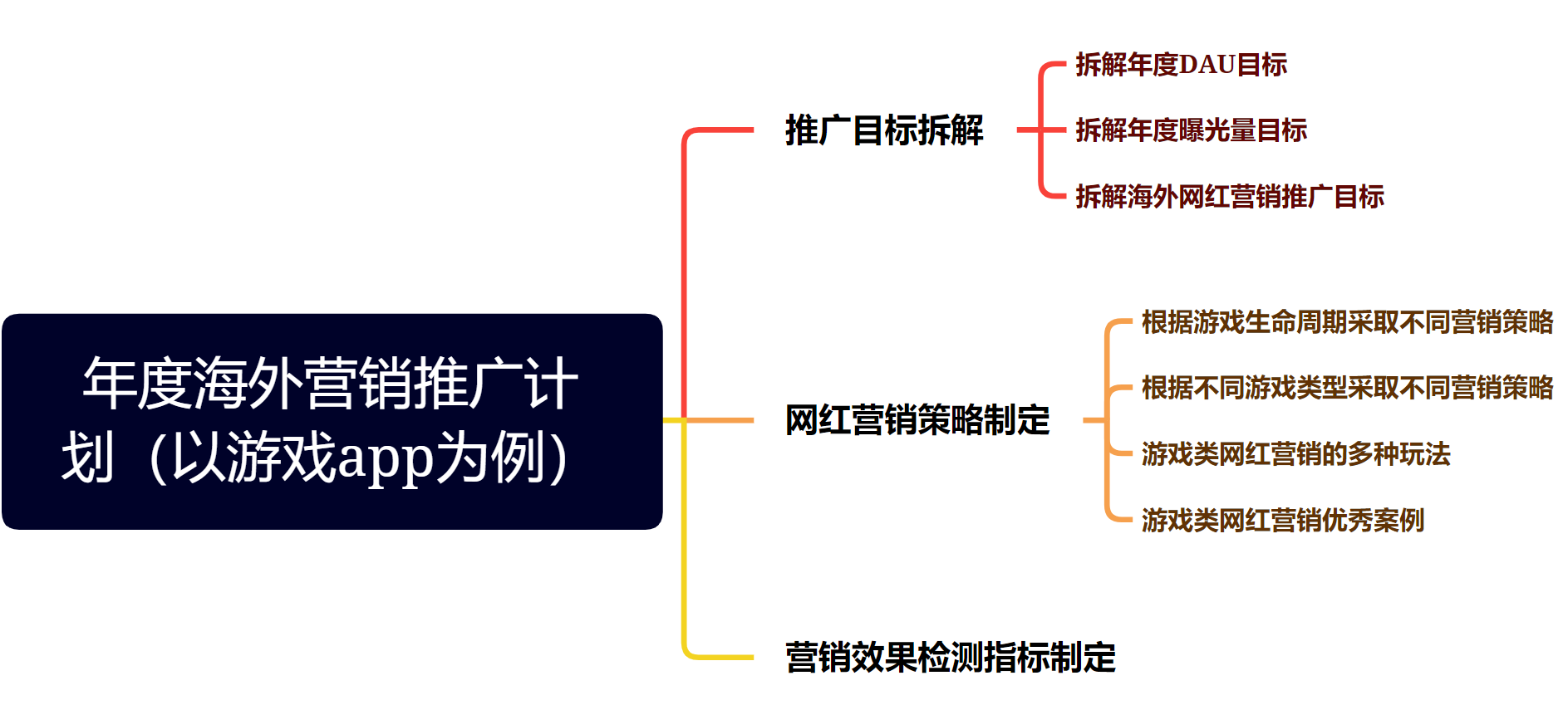 年度海外营销推广计划（以游戏app为例）

推广目标拆解

拆解年度DAU目标

拆解年度曝光量目标

拆解海外网红营销推广目标

网红营销策略制定

根据游戏生命周期采取不同营销策略

根据不同游戏类型采取不同营销策略

游戏类网红营销的多种玩法

游戏类网红营销优秀案例

营销效果检测指标制定